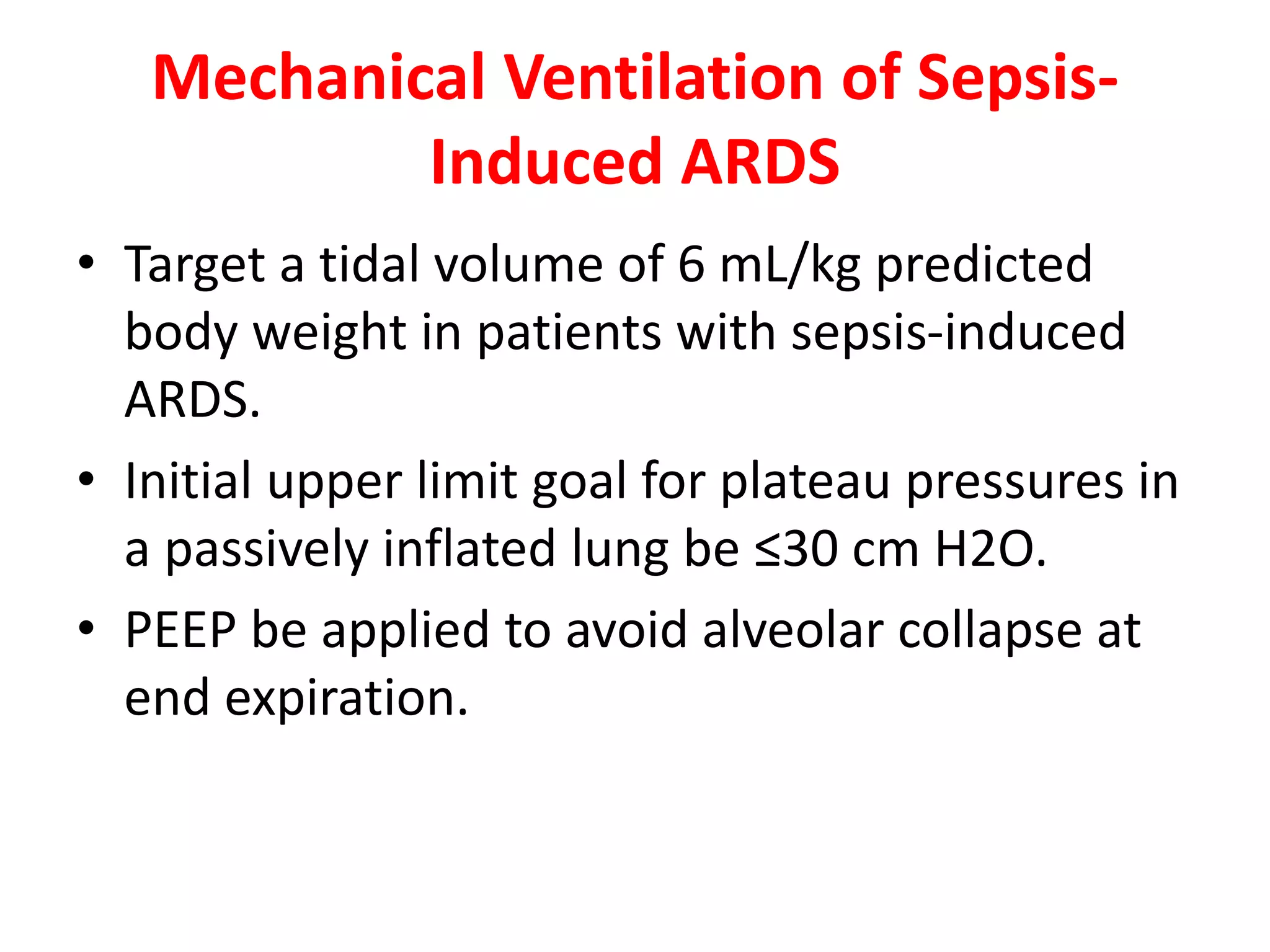 Mechanical Ventilation of Sepsis-Induced ARDS

• Target a tidal volume of 6 mL/kg predicted body weight in patients with sepsis-induced ARDS.

• Initial upper limit goal for plateau pressures in a passively inflated lung be ≤30 cm H2O.

• PEEP be applied to avoid alveolar collapse at end expiration.